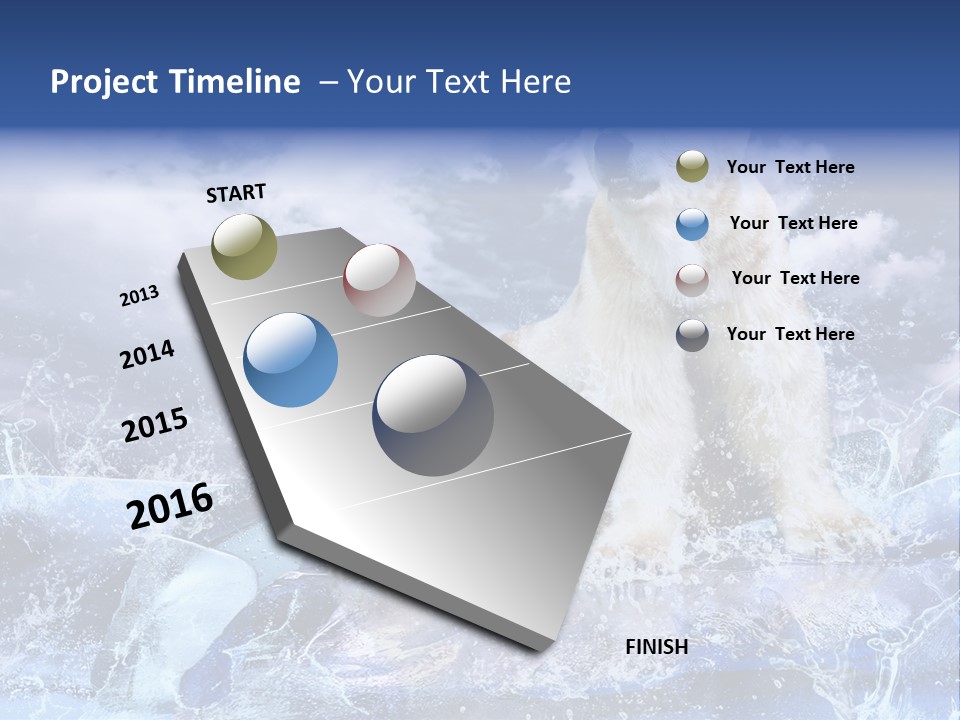 Project Timeline – Your Text Here

START

2013

2014

2015

2016

FINISH

Your Text Here

Your Text Here

Your Text Here

Your Text Here